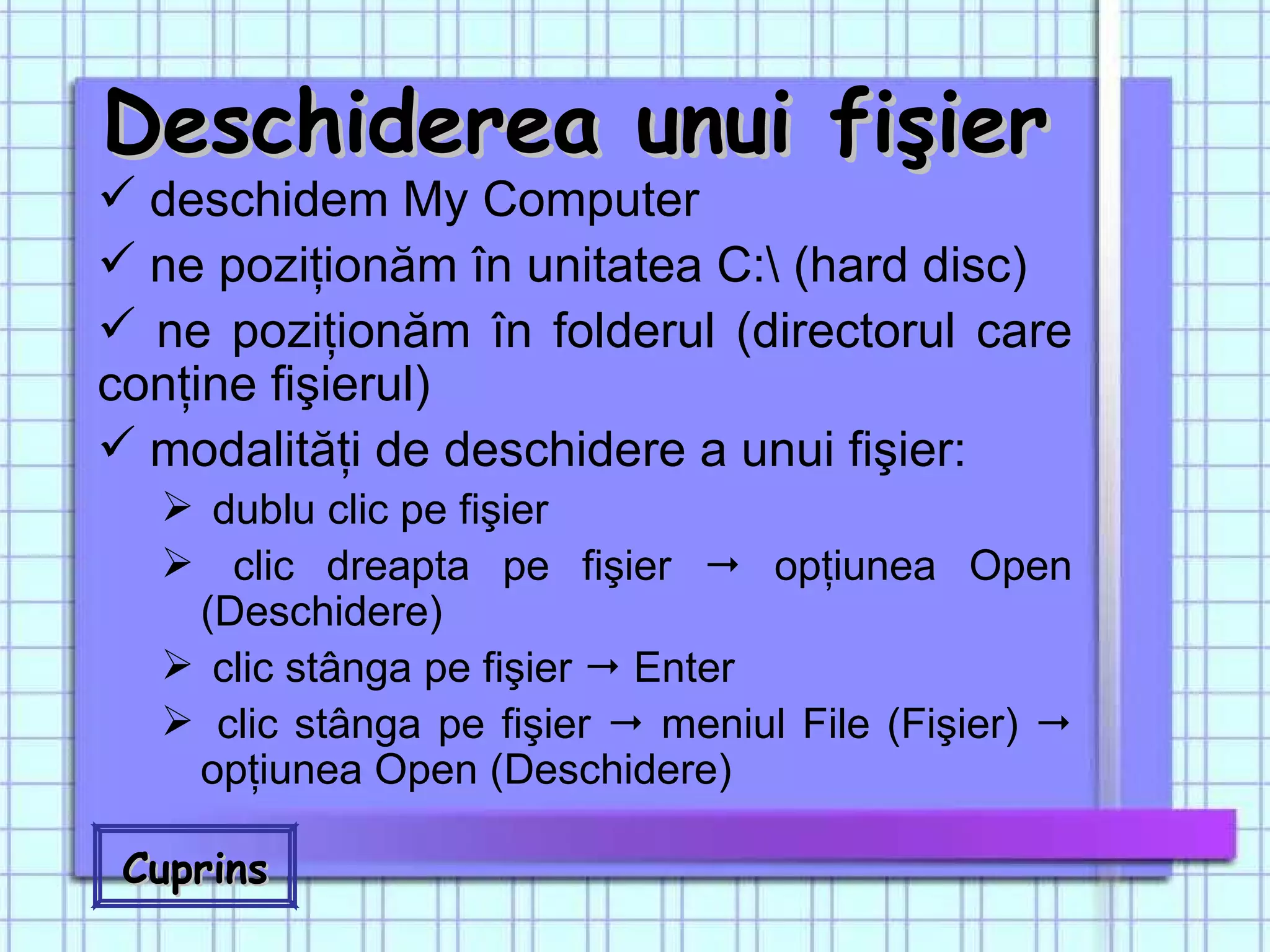 Deschiderea unui fişier

✓ deschidem My Computer

✓ ne poziționăm în unitatea C:\ (hard disc)

✓ ne poziționăm în folderul (directorul care conține fişierul)

✓ modalități de deschidere a unui fişier:

➢ dublu clic pe fişier

➢ clic dreapta pe fişier → opțiunea Open (Deschidere)

➢ clic stânga pe fişier → Enter

➢ clic stânga pe fişier → meniul File (Fişier) → opțiunea Open (Deschidere)

Cuprins